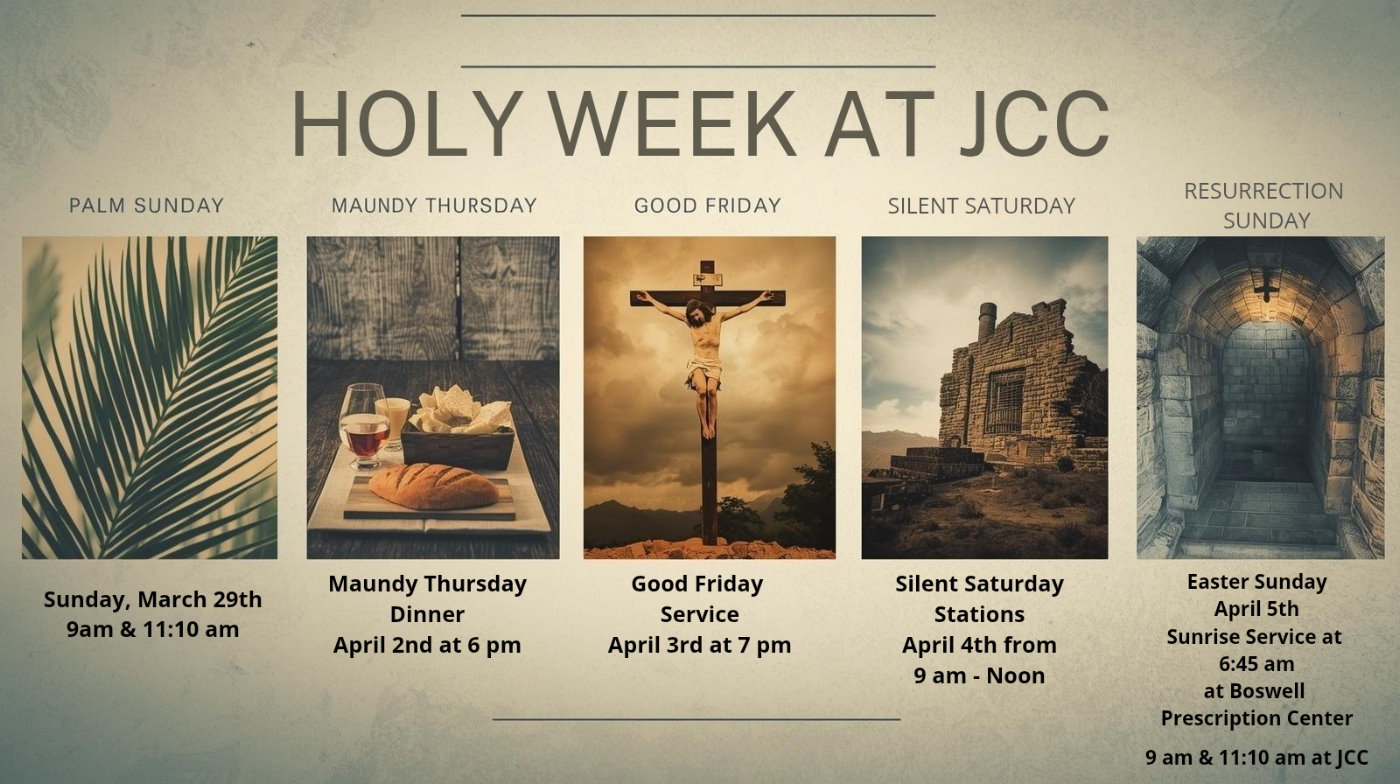 HOLY WEEK AT JCC

PALM SUNDAY

Sunday, March 29th
9am & 11:10 am

MAUNDY THURSDAY

Maundy Thursday Dinner
April 2nd at 6 pm

GOOD FRIDAY

Good Friday Service
April 3rd at 7 pm

SILENT SATURDAY

Silent Saturday Stations
April 4th from 9 am - Noon

RESURRECTION SUNDAY

Easter Sunday
April 5th
Sunrise Service at 6:45 am
at Boswell Prescription Center

9 am & 11:10 am at JCC